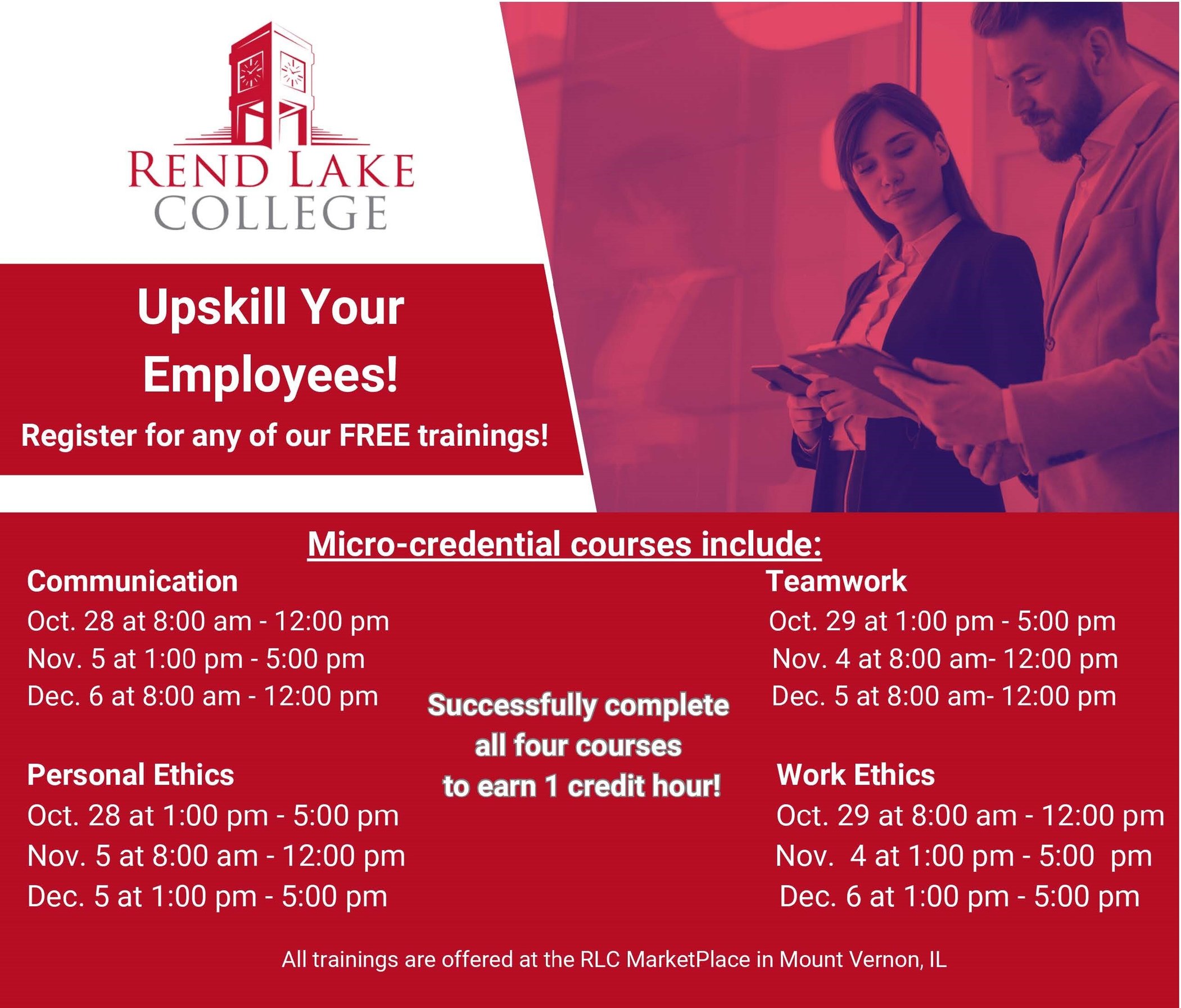 REND LAKE
COLLEGE

Upskill Your Employees!

Register for any of our FREE trainings!

Micro-credential courses include:

Communication
Oct. 28 at 8:00 am - 12:00 pm
Nov. 5 at 1:00 pm - 5:00 pm
Dec. 6 at 8:00 am - 12:00 pm

Personal Ethics
Oct. 28 at 1:00 pm - 5:00 pm
Nov. 5 at 8:00 am - 12:00 pm
Dec. 5 at 1:00 pm - 5:00 pm

Successfully complete all four courses to earn 1 credit hour!

Teamwork
Oct. 29 at 1:00 pm - 5:00 pm
Nov. 4 at 8:00 am- 12:00 pm
Dec. 5 at 8:00 am- 12:00 pm

Work Ethics
Oct. 29 at 8:00 am - 12:00 pm
Nov. 4 at 1:00 pm - 5:00 pm
Dec. 6 at 1:00 pm - 5:00 pm

All trainings are offered at the RLC MarketPlace in Mount Vernon, IL